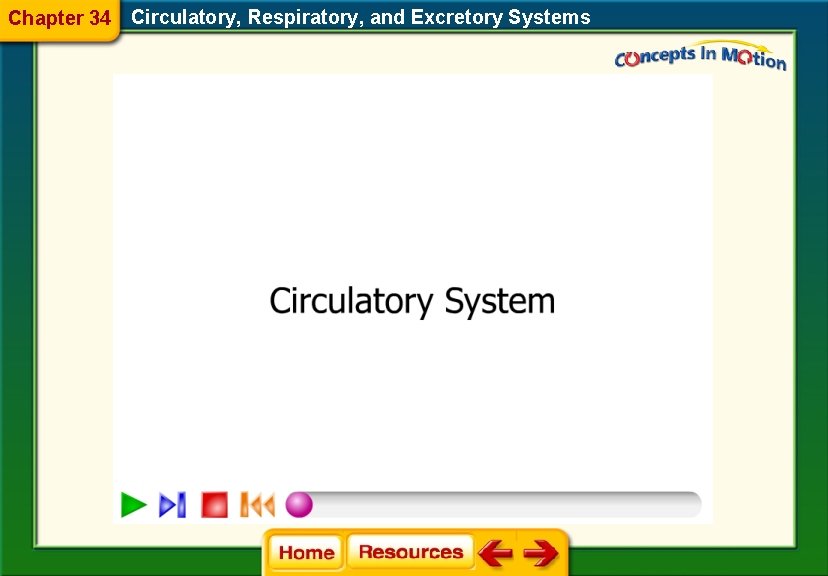 Chapter 34 Circulatory, Respiratory, and Excretory Systems

Concepts In Motion

Circulatory System

Home Resources